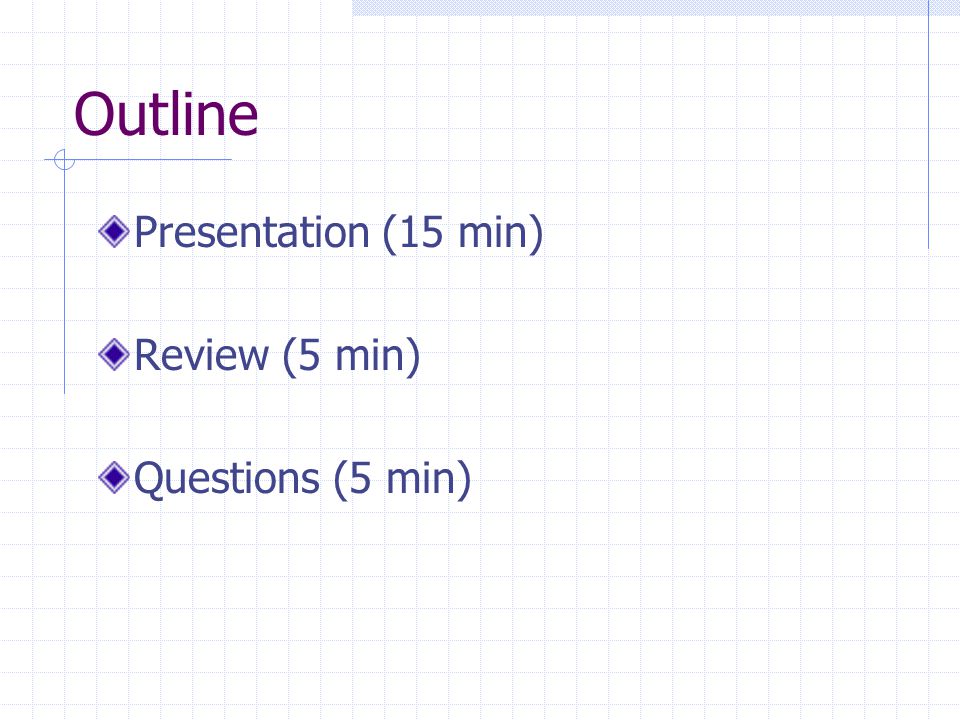 Outline

Presentation (15 min)

Review (5 min)

Questions (5 min)